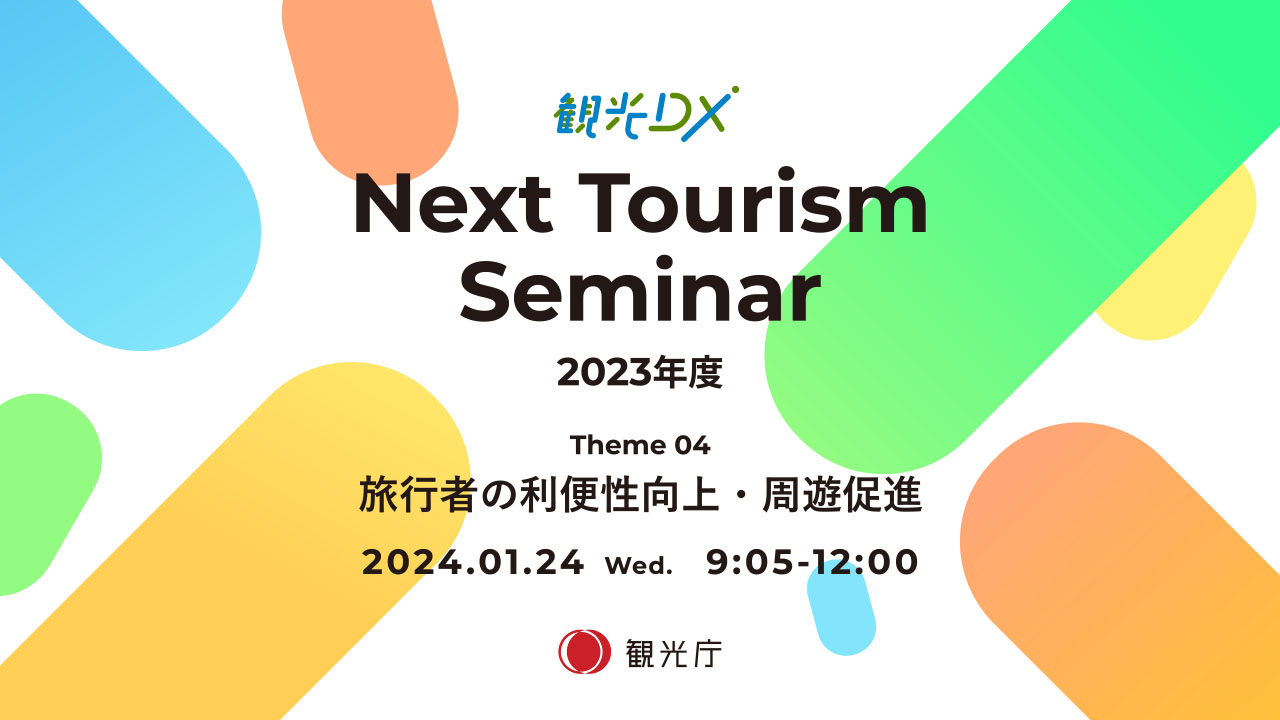 観光DX

Next Tourism Seminar

2023年度

Theme 04

旅行者の利便性向上・周遊促進

2024.01.24 Wed. 9:05-12:00

観光庁